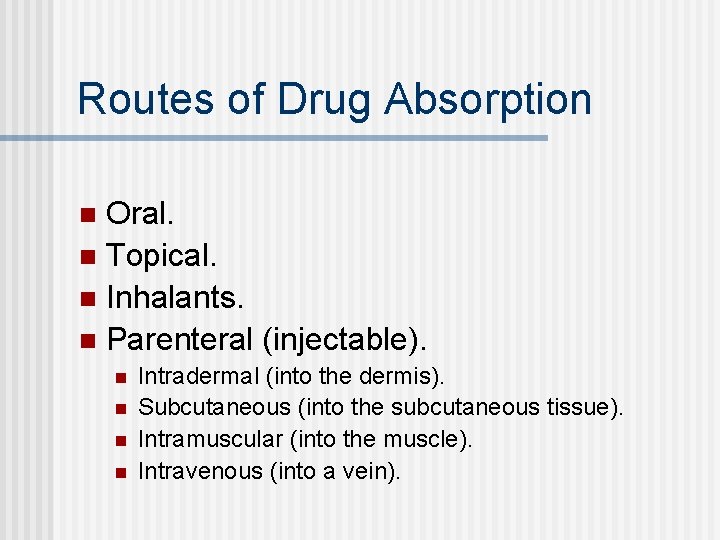 Routes of Drug Absorption

- Oral.
- Topical.
- Inhalants.
- Parenteral (injectable).
  - Intradermal (into the dermis).
  - Subcutaneous (into the subcutaneous tissue).
  - Intramuscular (into the muscle).
  - Intravenous (into a vein).